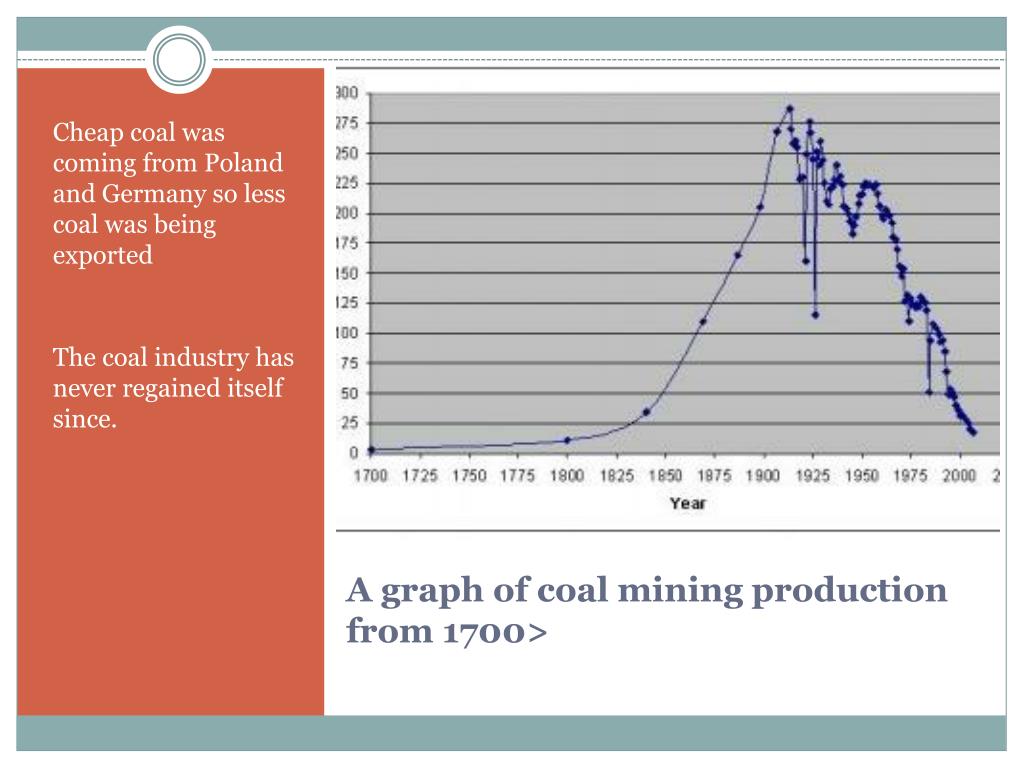 Cheap coal was coming from Poland and Germany so less coal was being exported

The coal industry has never regained itself since.

300
275
250
225
200
175
150
125
100
75
50
25
0

1700 1725 1750 1775 1800 1825 1850 1875 1900 1925 1950 1975 2000 2

Year

A graph of coal mining production from 1700>